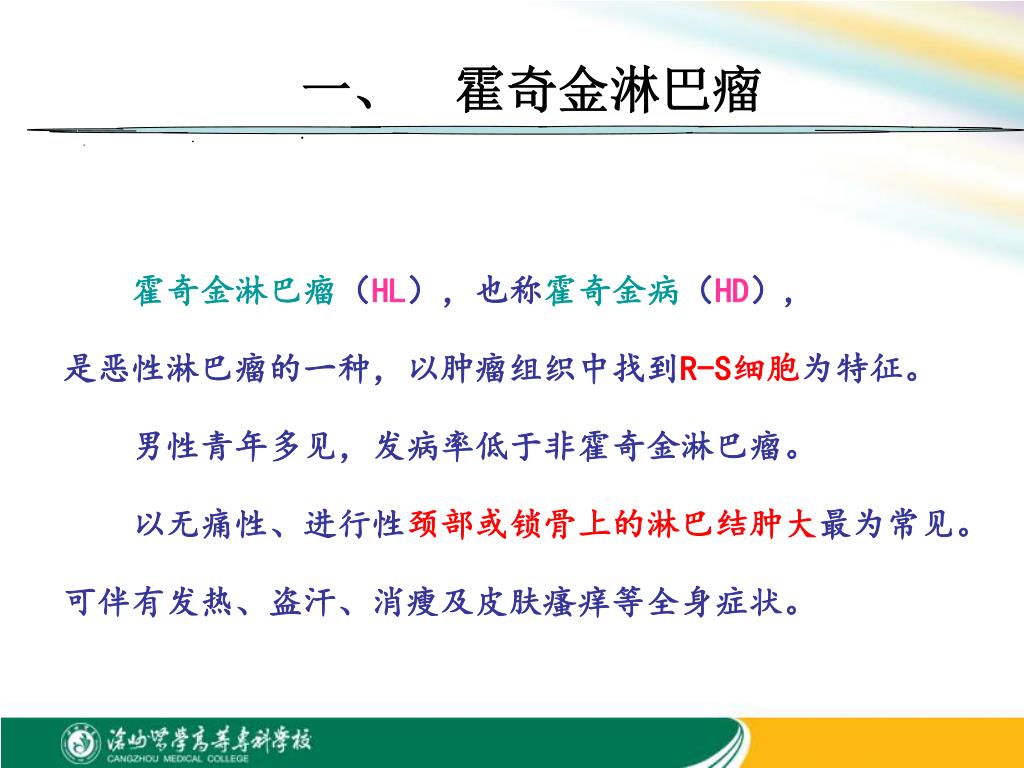 一、 霍奇金淋巴瘤

霍奇金淋巴瘤（HL），也称霍奇金病（HD），是恶性淋巴瘤的一种，以肿瘤组织中找到R-S细胞为特征。

男性青年多见，发病率低于非霍奇金淋巴瘤。

以无痛性、进行性颈部或锁骨上的淋巴结肿大最为常见。可伴有发热、盗汗、消瘦及皮肤瘙痒等全身症状。

沧州医学高等专科学校
CANGZHOU MEDICAL COLLEGE